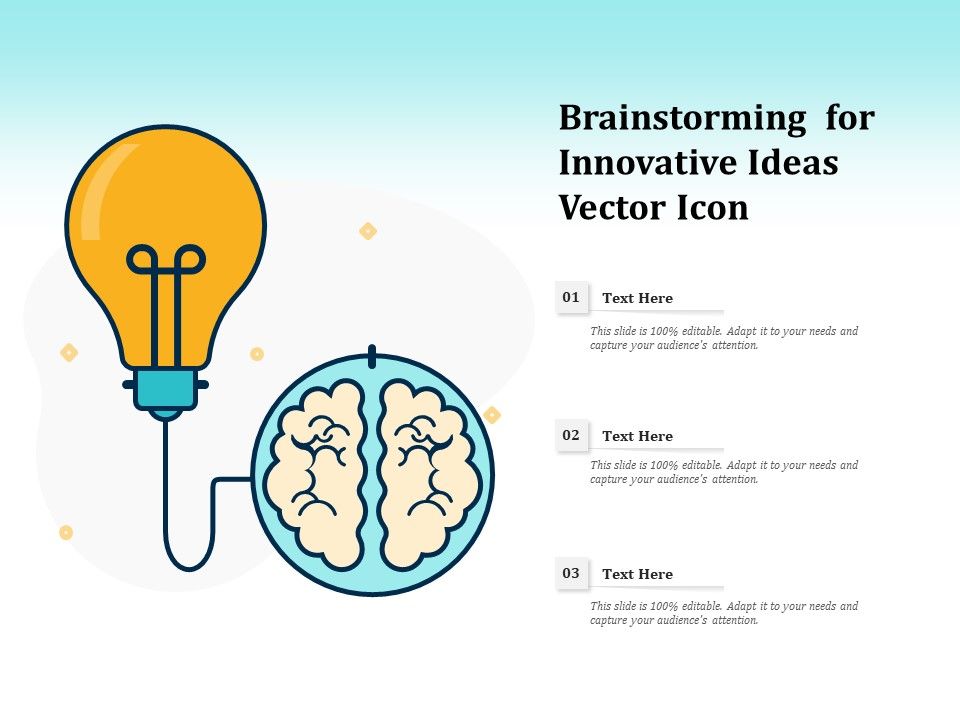 Brainstorming for Innovative Ideas Vector Icon

01 Text Here

This slide is 100% editable. Adapt it to your needs and capture your audience's attention.

02 Text Here

This slide is 100% editable. Adapt it to your needs and capture your audience's attention.

03 Text Here

This slide is 100% editable. Adapt it to your needs and capture your audience's attention.